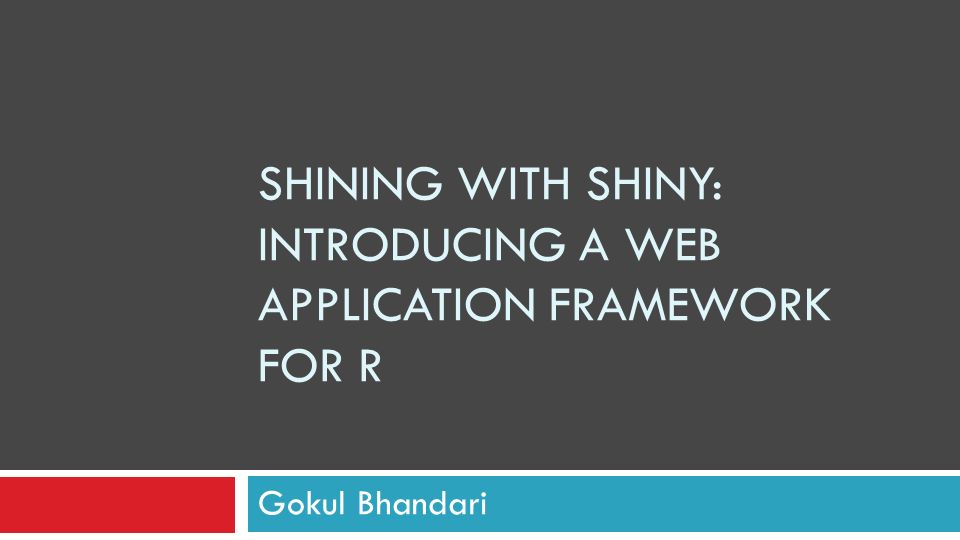 SHINING WITH SHINY: INTRODUCING A WEB APPLICATION FRAMEWORK FOR R

Gokul Bhandari